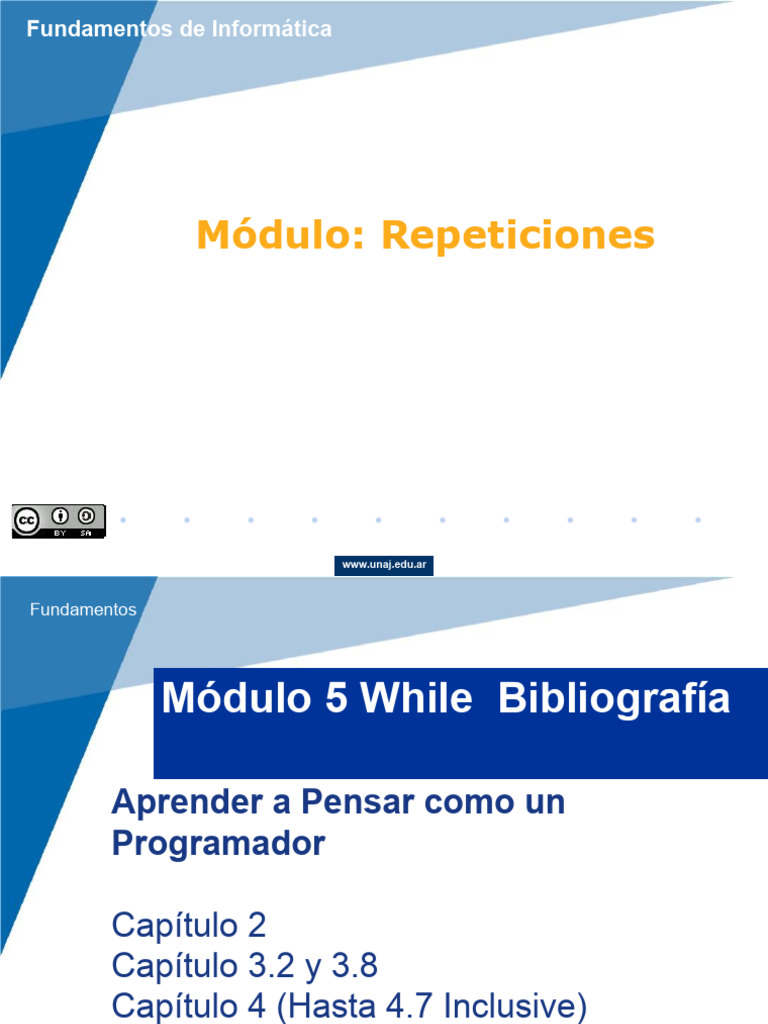 Fundamentos de Informática

Módulo: Repeticiones

cc BY SA

www.unaj.edu.ar

Fundamentos

Módulo 5 While Bibliografía

Aprender a Pensar como un Programador

Capítulo 2
Capítulo 3.2 y 3.8
Capítulo 4 (Hasta 4.7 Inclusive)